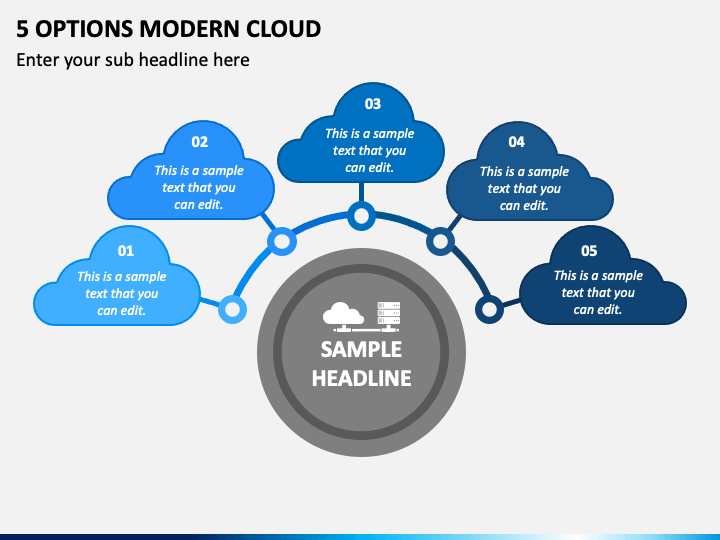 5 OPTIONS MODERN CLOUD

Enter your sub headline here

01
This is a sample text that you can edit.

02
This is a sample text that you can edit.

03
This is a sample text that you can edit.

04
This is a sample text that you can edit.

05
This is a sample text that you can edit.

SAMPLE HEADLINE